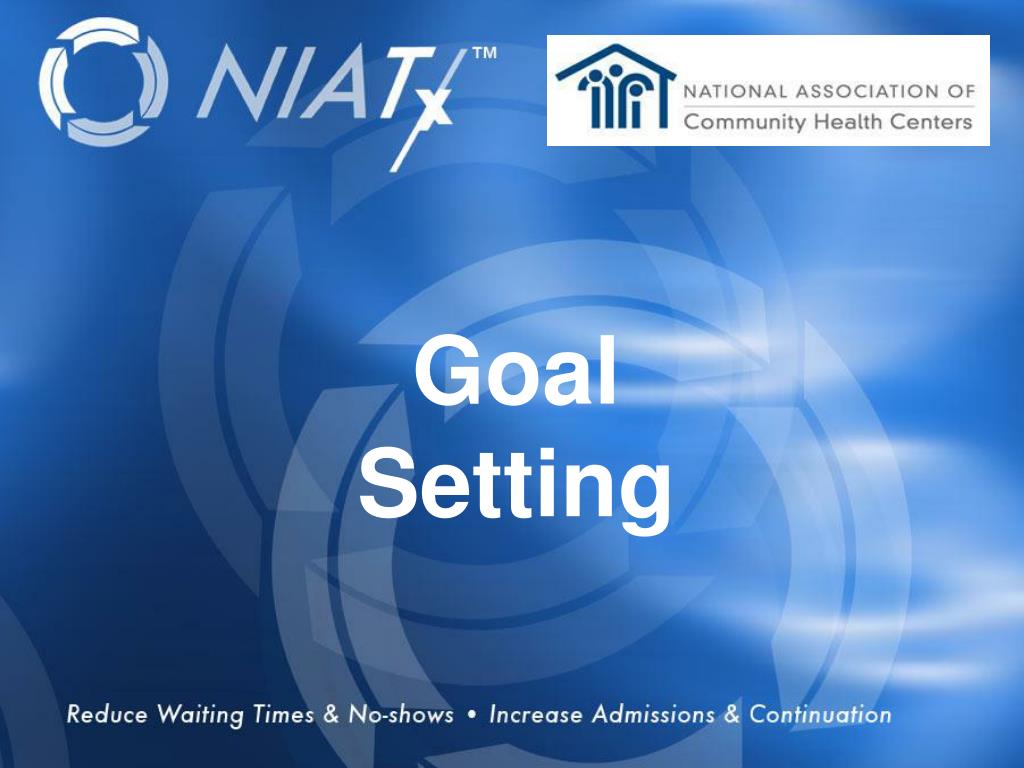 NIATx™

NATIONAL ASSOCIATION OF
Community Health Centers

Goal
Setting

Reduce Waiting Times & No-shows • Increase Admissions & Continuation